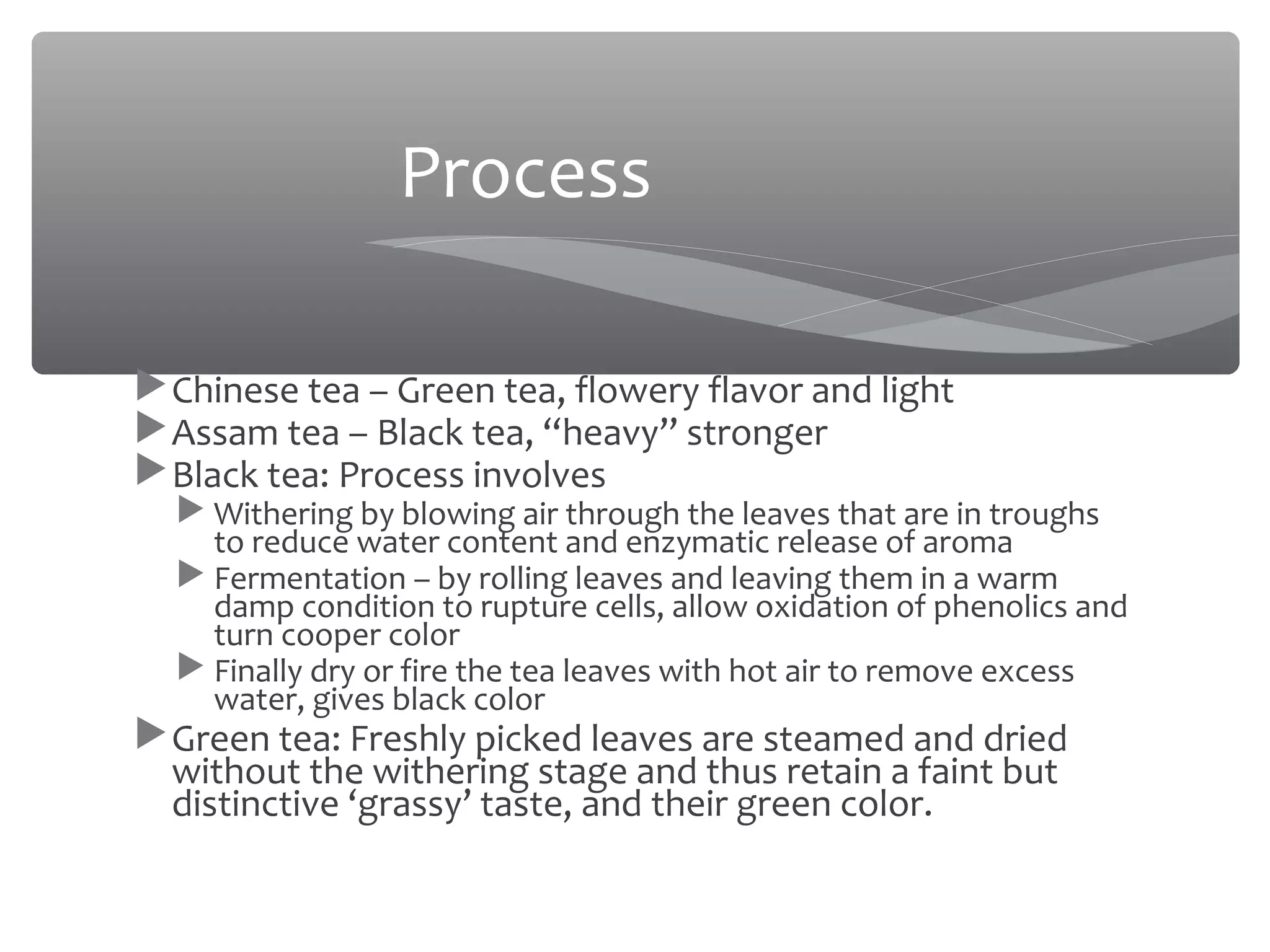 Process

Chinese tea – Green tea, flowery flavor and light

Assam tea – Black tea, “heavy” stronger

Black tea: Process involves

Withering by blowing air through the leaves that are in troughs to reduce water content and enzymatic release of aroma

Fermentation – by rolling leaves and leaving them in a warm damp condition to rupture cells, allow oxidation of phenolics and turn cooper color

Finally dry or fire the tea leaves with hot air to remove excess water, gives black color

Green tea: Freshly picked leaves are steamed and dried without the withering stage and thus retain a faint but distinctive ‘grassy’ taste, and their green color.